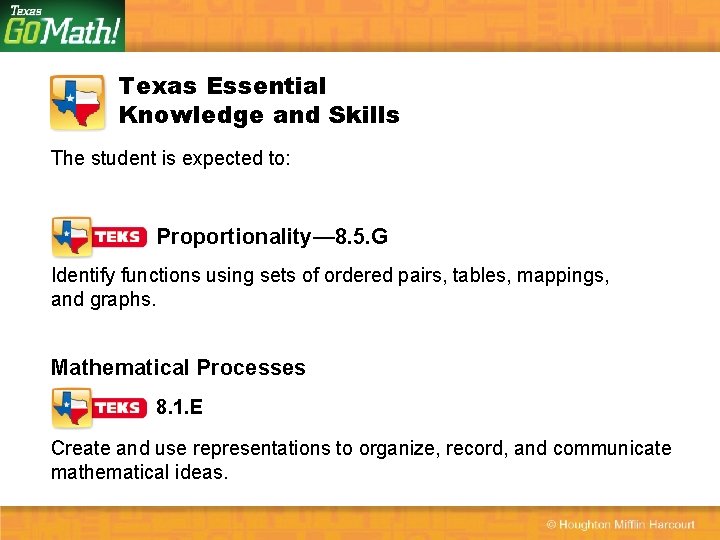 Texas GoMath!

Texas Essential Knowledge and Skills

The student is expected to:

TEKS Proportionality—8.5.G

Identify functions using sets of ordered pairs, tables, mappings, and graphs.

Mathematical Processes

TEKS 8.1.E

Create and use representations to organize, record, and communicate mathematical ideas.

© Houghton Mifflin Harcourt